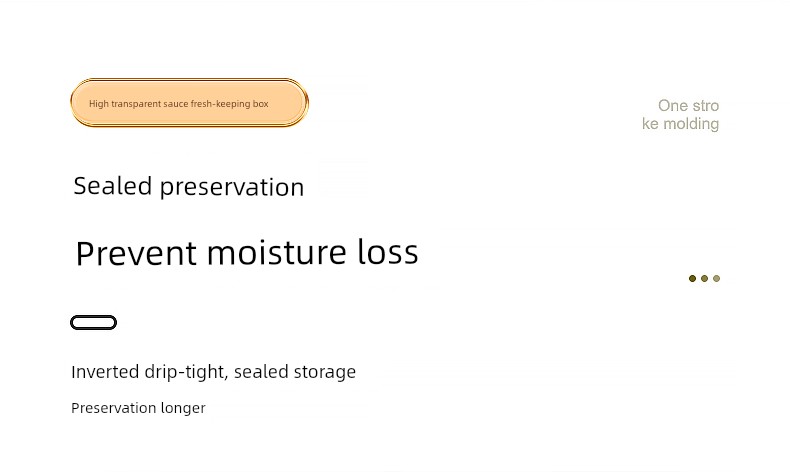 High transparent sauce fresh-keeping box

One stro
ke molding

Sealed preservation

Prevent moisture loss

Inverted drip-tight, sealed storage

Preservation longer